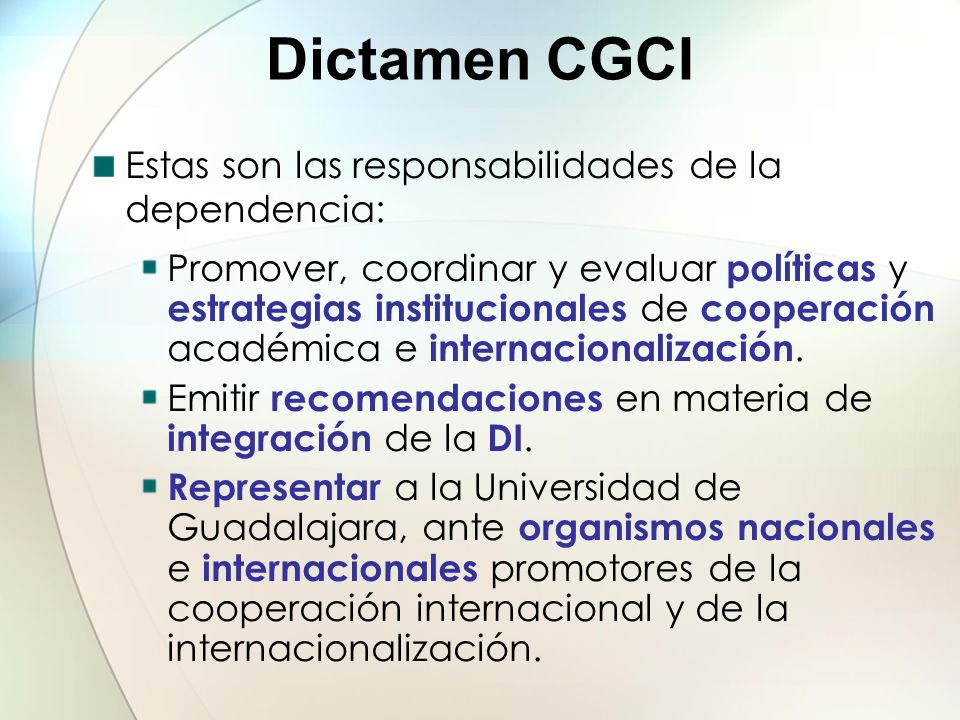 Dictamen CGCI

Estas son las responsabilidades de la dependencia:

Promover, coordinar y evaluar políticas y estrategias institucionales de cooperación académica e internacionalización.

Emitir recomendaciones en materia de integración de la DI.

Representar a la Universidad de Guadalajara, ante organismos nacionales e internacionales promotores de la cooperación internacional y de la internacionalización.